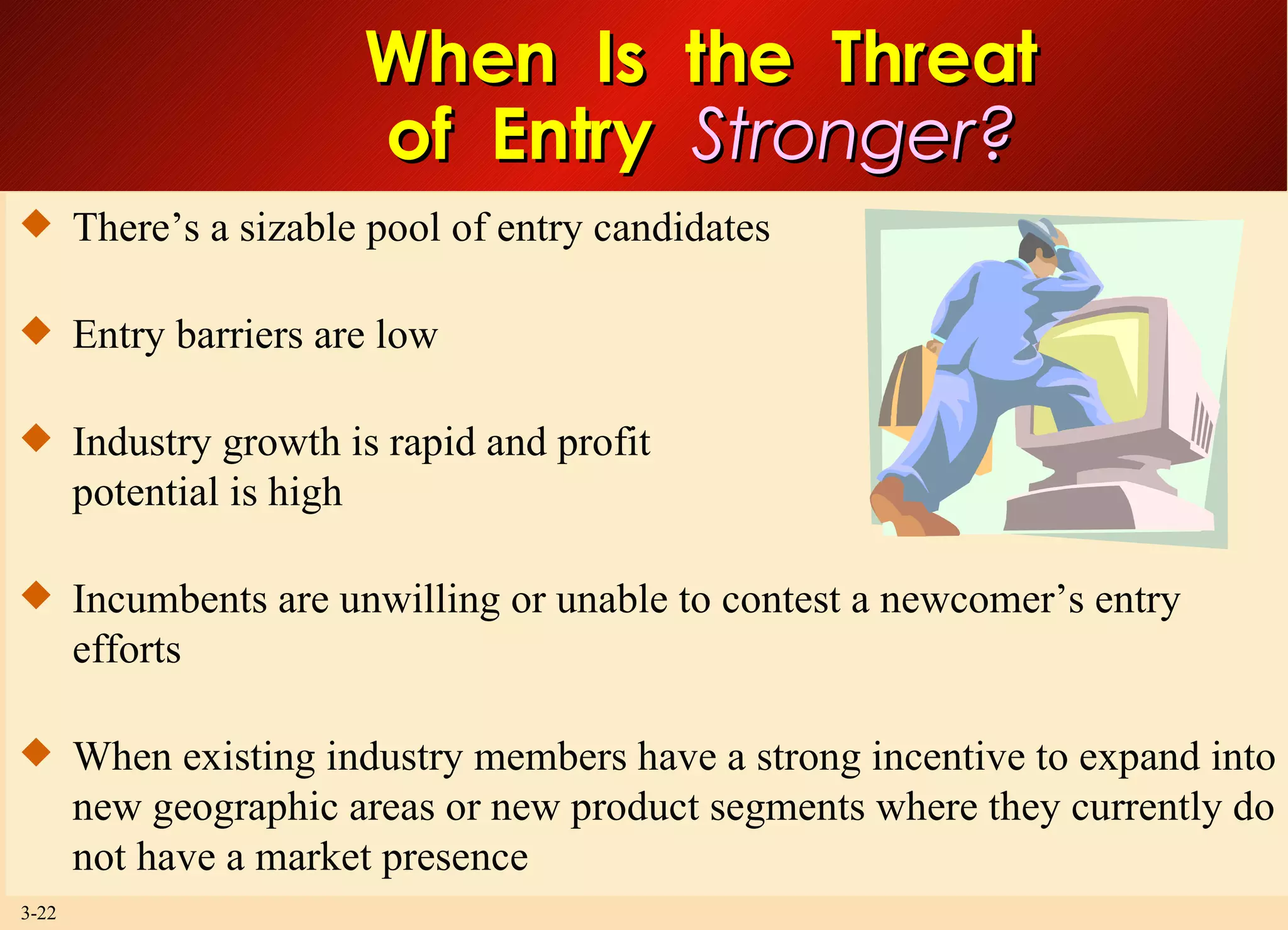 When Is the Threat of Entry Stronger?

◆ There's a sizable pool of entry candidates

◆ Entry barriers are low

◆ Industry growth is rapid and profit potential is high

◆ Incumbents are unwilling or unable to contest a newcomer's entry efforts

◆ When existing industry members have a strong incentive to expand into new geographic areas or new product segments where they currently do not have a market presence

3-22